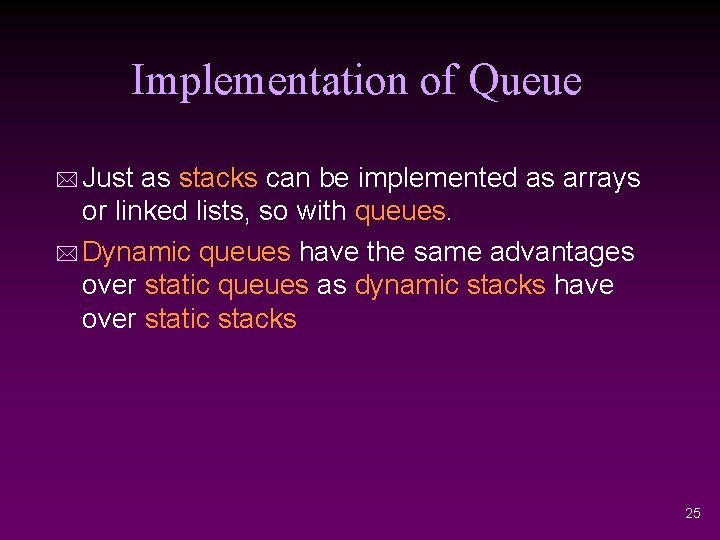 Implementation of Queue

Just as stacks can be implemented as arrays or linked lists, so with queues.

Dynamic queues have the same advantages over static queues as dynamic stacks have over static stacks

25